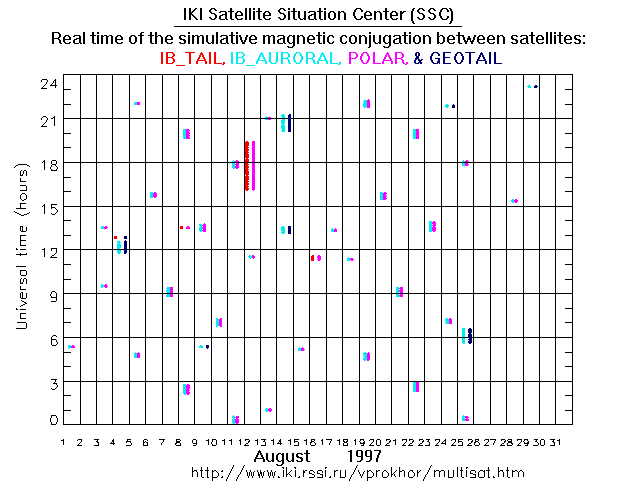 IKI Satellite Situation Center (SSC)
Real time of the simulative magnetic conjugation between satellites:
IB_TAIL, IB_AURORAL, POLAR, & GEOTAIL

Universal time (hours)

24
21
18
15
12
9
6
3
0

1 2 3 4 5 6 7 8 9 10 11 12 13 14 15 16 17 18 19 20 21 22 23 24 25 26 27 28 29 30 31

August 1997
http://www.iki.rssi.ru/vprokhor/multisat.htm